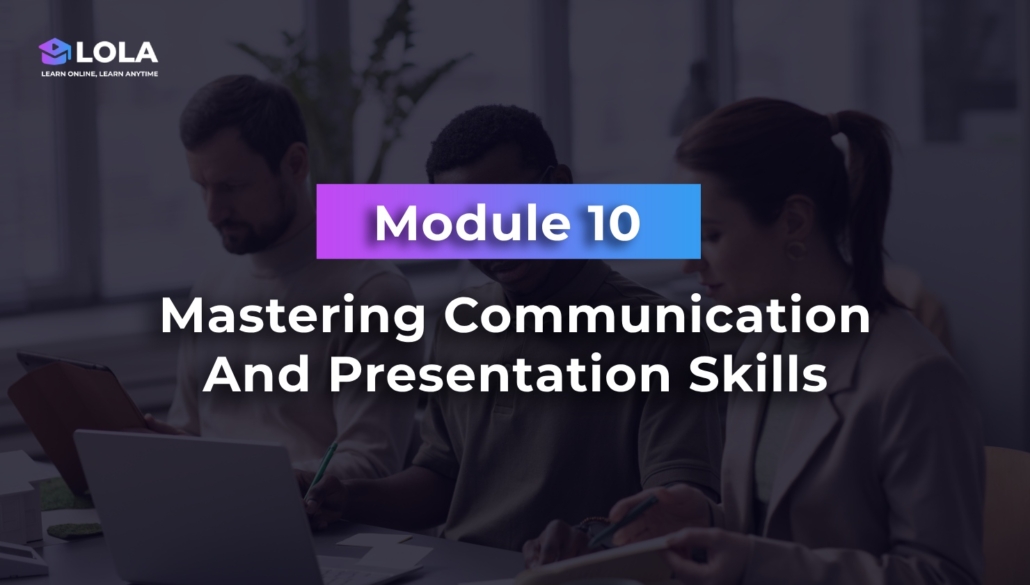 LOLA
LEARN ONLINE, LEARN ANYTIME

Module 10

Mastering Communication And Presentation Skills